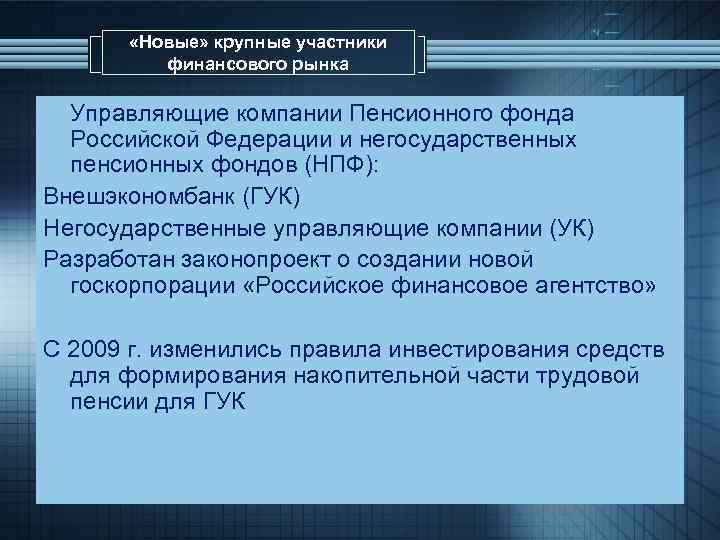 «Новые» крупные участники финансового рынка

Управляющие компании Пенсионного фонда Российской Федерации и негосударственных пенсионных фондов (НПФ):

Внешэкономбанк (ГУК)

Негосударственные управляющие компании (УК)

Разработан законопроект о создании новой госкорпорации «Российское финансовое агентство»

С 2009 г. изменились правила инвестирования средств для формирования накопительной части трудовой пенсии для ГУК